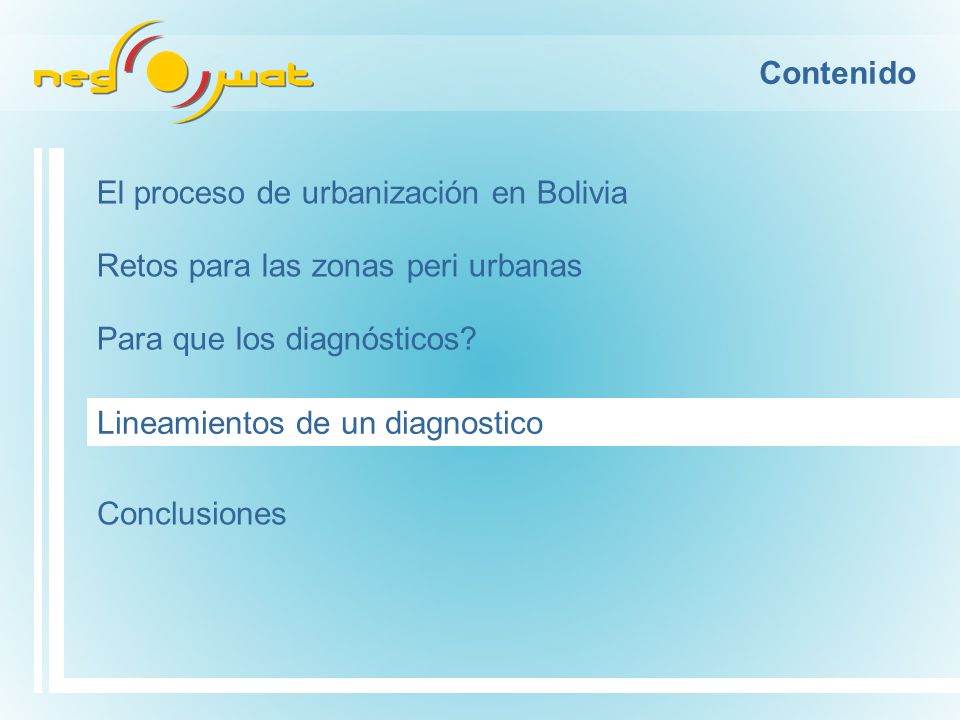 neg wat

Contenido

El proceso de urbanización en Bolivia

Retos para las zonas peri urbanas

Para que los diagnósticos?

Lineamientos de un diagnostico

Conclusiones